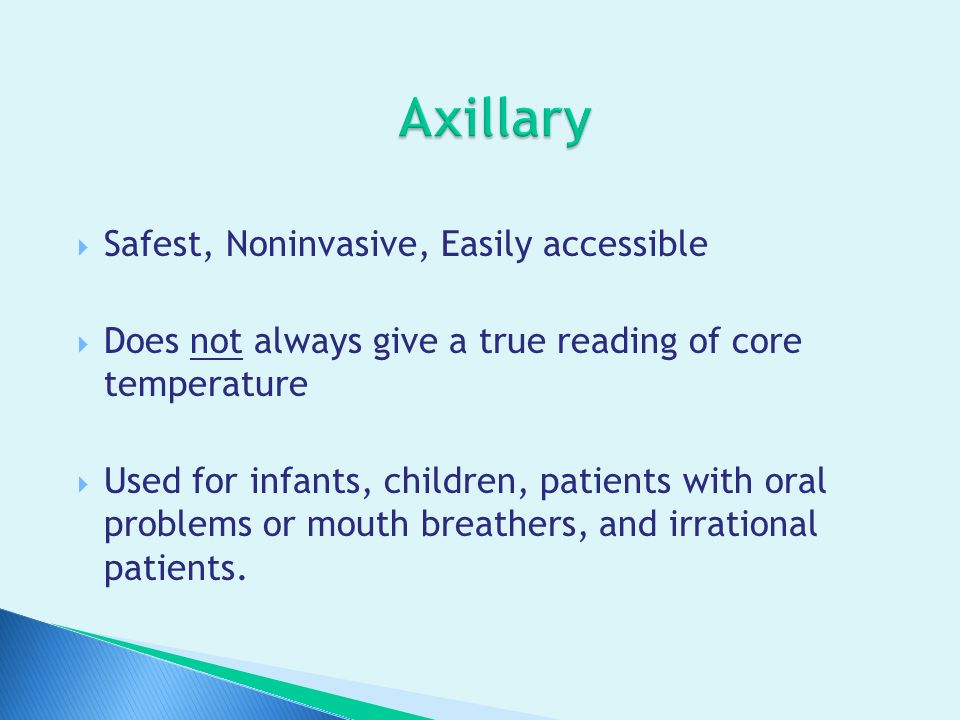 Axillary

Safest, Noninvasive, Easily accessible

Does not always give a true reading of core temperature

Used for infants, children, patients with oral problems or mouth breathers, and irrational patients.